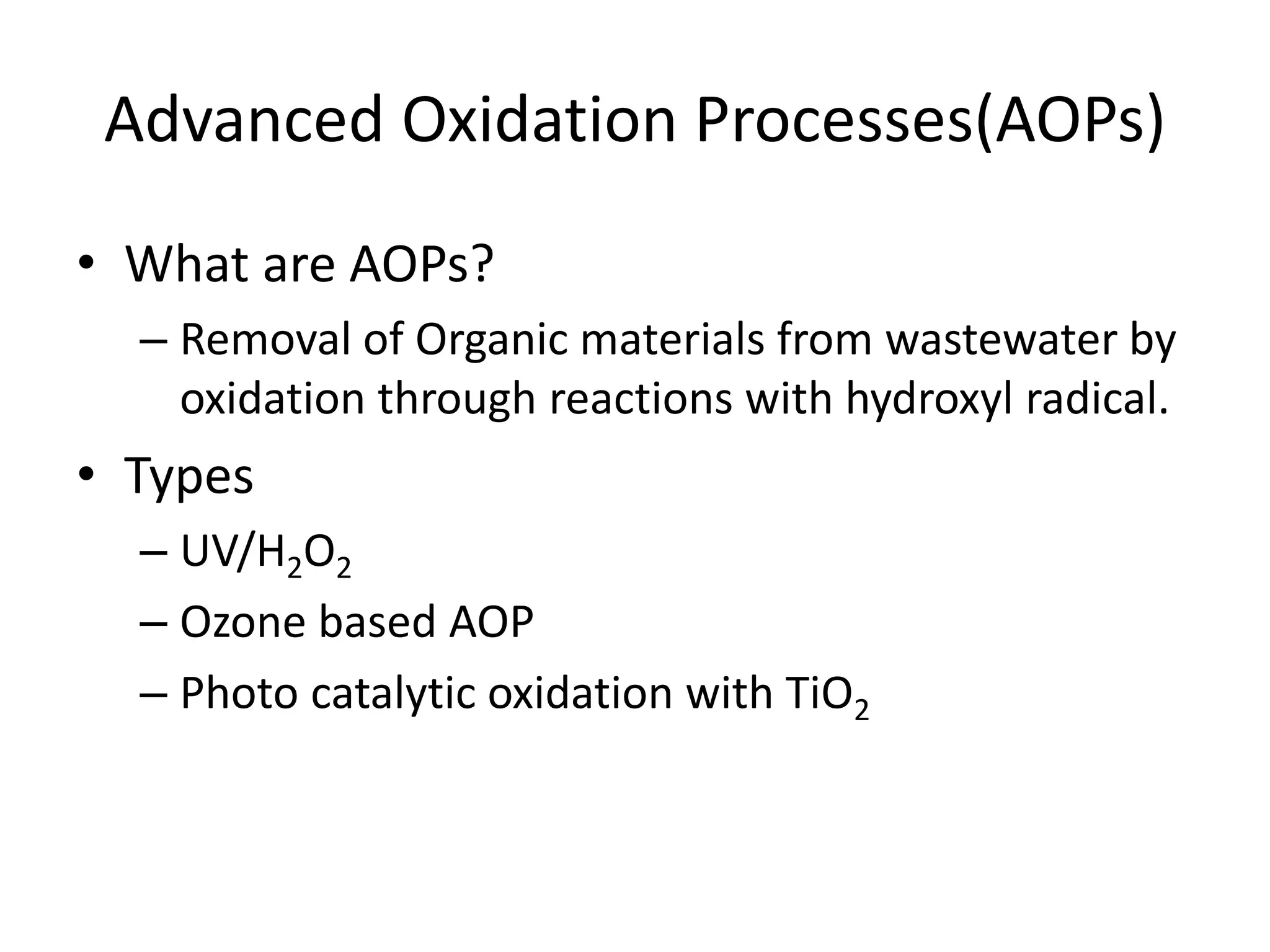 Advanced Oxidation Processes(AOPs)

• What are AOPs?
– Removal of Organic materials from wastewater by oxidation through reactions with hydroxyl radical.

• Types
– UV/$H_2O_2$
– Ozone based AOP
– Photo catalytic oxidation with $TiO_2$